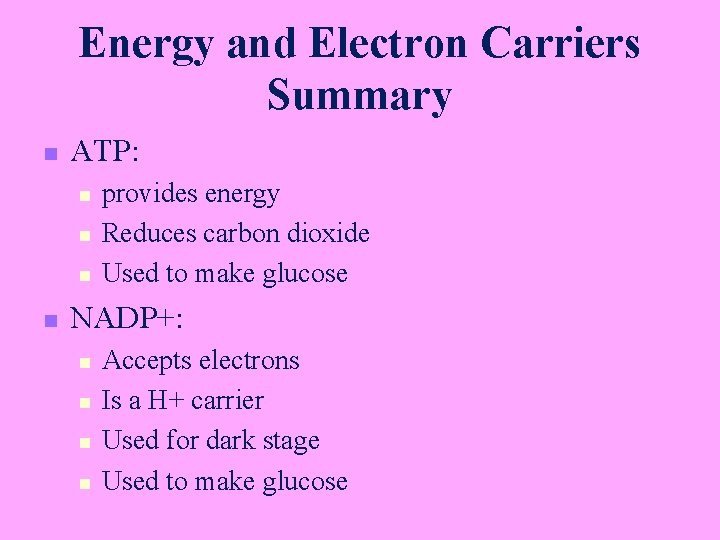 Energy and Electron Carriers Summary

- ATP:
  - provides energy
  - Reduces carbon dioxide
  - Used to make glucose
- NADP+:
  - Accepts electrons
  - Is a H+ carrier
  - Used for dark stage
  - Used to make glucose